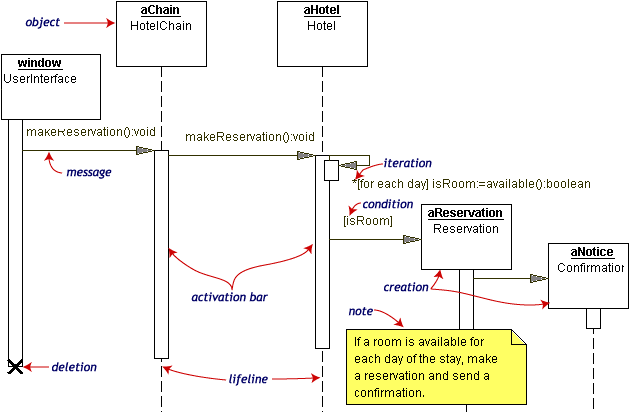 object

aChain
HotelChain

aHotel
Hotel

window
UserInterface

makeReservation():void

makeReservation():void

message

iteration

*[for each day] isRoom:=available():boolean

condition

[isRoom]

aReservation
Reservation

aNotice
Confirmatior

activation bar

creation

note

If a room is available for each day of the stay, make a reservation and send a confirmation.

deletion

lifeline